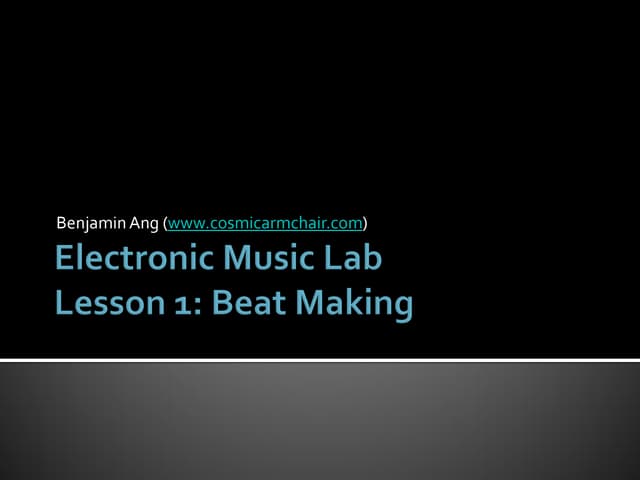 Benjamin Ang (www.cosmicarmchair.com)

Electronic Music Lab
Lesson 1: Beat Making